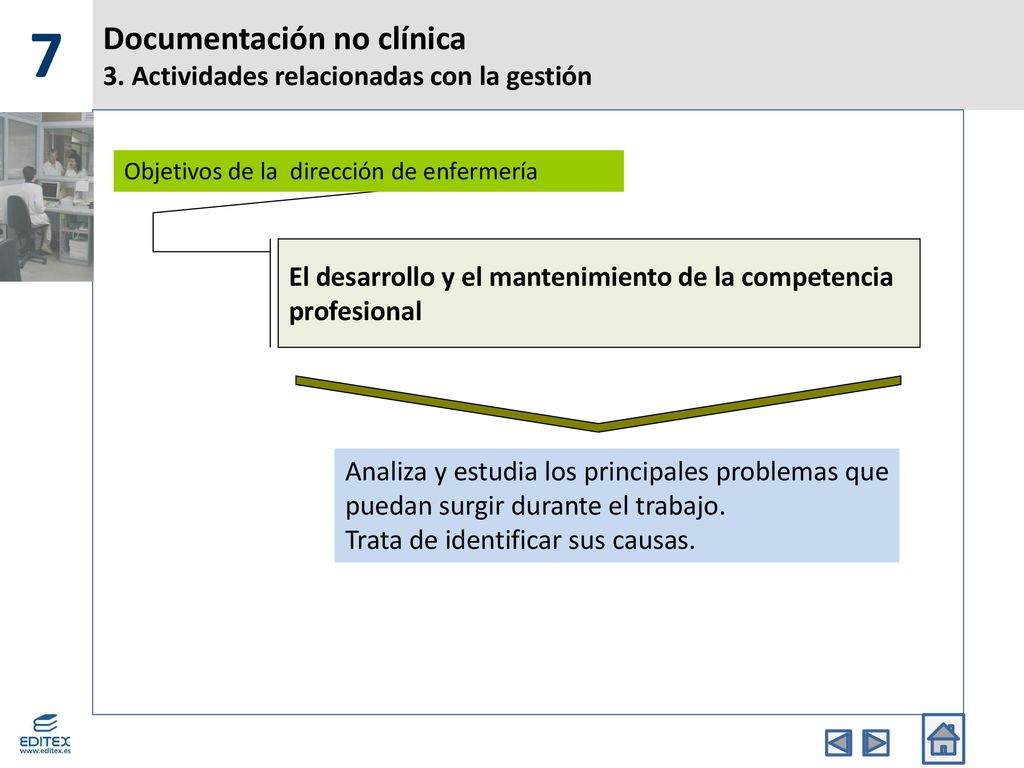 7

Documentación no clínica
3. Actividades relacionadas con la gestión

Objetivos de la dirección de enfermería

El desarrollo y el mantenimiento de la competencia profesional

Analiza y estudia los principales problemas que puedan surgir durante el trabajo.
Trata de identificar sus causas.

EDITEX
www.editex.es